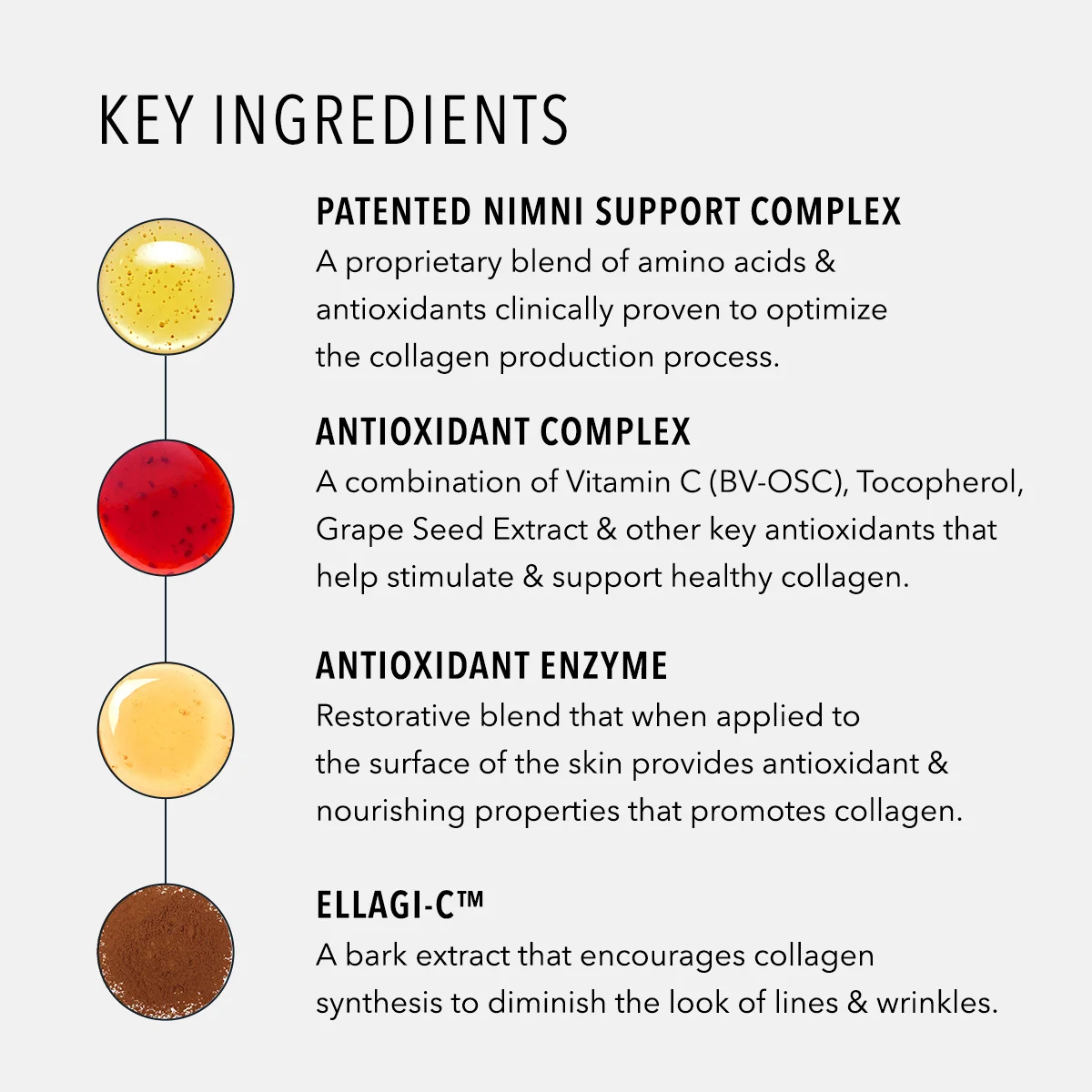 KEY INGREDIENTS

PATENTED NIMNI SUPPORT COMPLEX

A proprietary blend of amino acids & antioxidants clinically proven to optimize the collagen production process.

ANTIOXIDANT COMPLEX

A combination of Vitamin C (BV-OSC), Tocopherol, Grape Seed Extract & other key antioxidants that help stimulate & support healthy collagen.

ANTIOXIDANT ENZYME

Restorative blend that when applied to the surface of the skin provides antioxidant & nourishing properties that promotes collagen.

ELLAGI-C™

A bark extract that encourages collagen synthesis to diminish the look of lines & wrinkles.